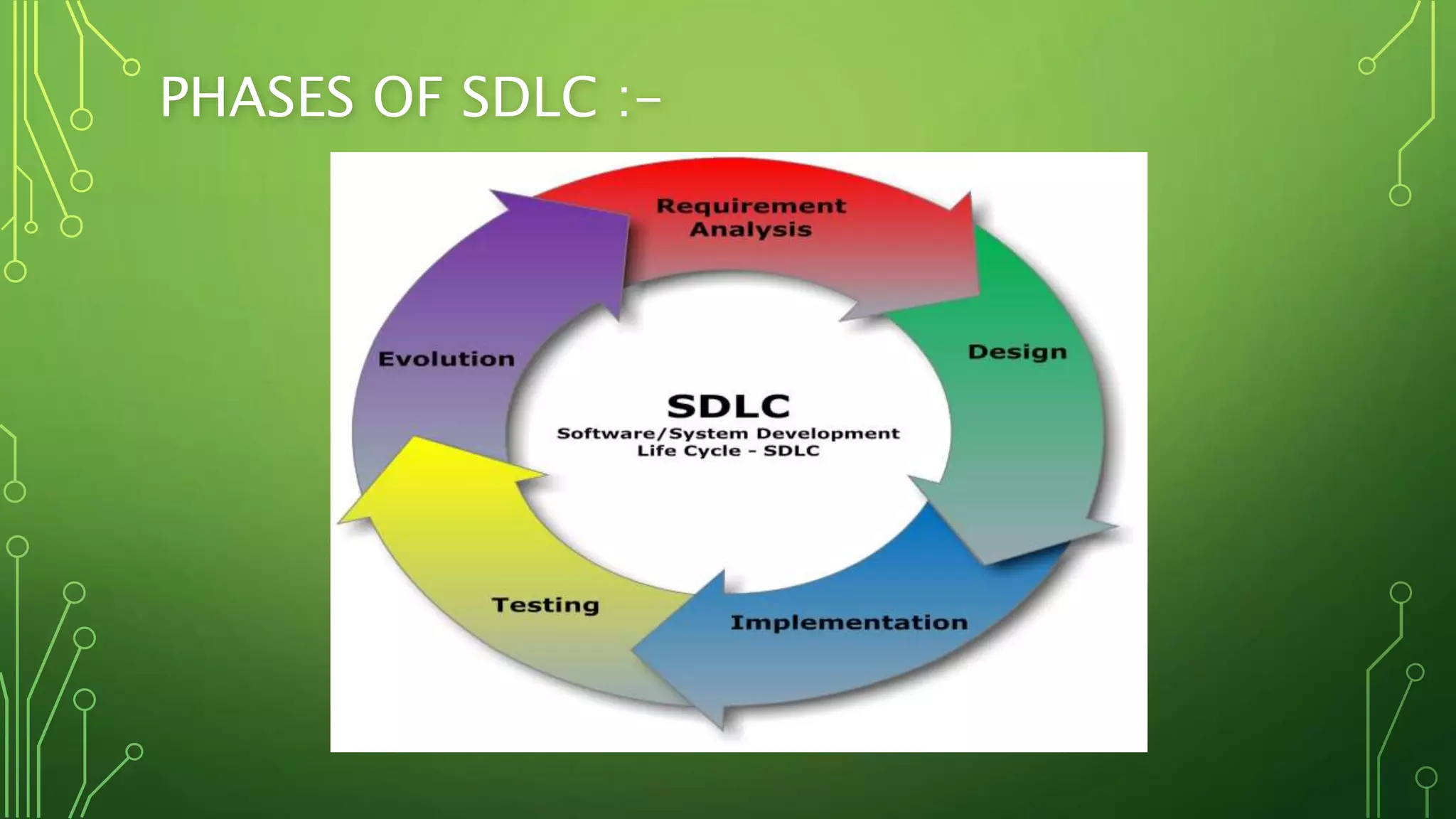 PHASES OF SDLC :-

Requirement Analysis

Design

Implementation

Testing

Evolution

SDLC
Software/System Development Life Cycle - SDLC